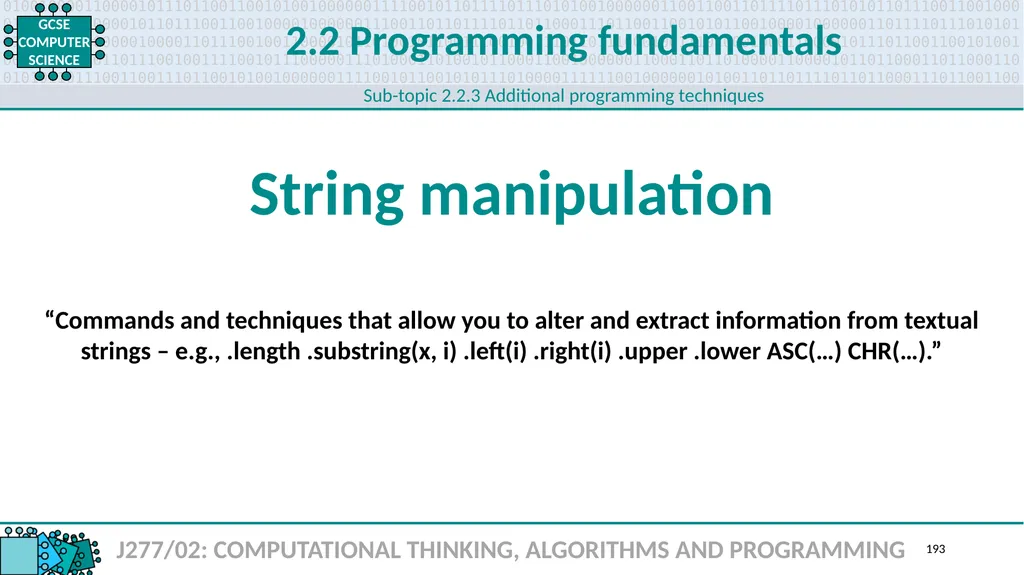 GCSE COMPUTER SCIENCE

2.2 Programming fundamentals

Sub-topic 2.2.3 Additional programming techniques

String manipulation

“Commands and techniques that allow you to alter and extract information from textual strings – e.g., .length .substring(x, i) .left(i) .right(i) .upper .lower ASC(…) CHR(…).”

J277/02: COMPUTATIONAL THINKING, ALGORITHMS AND PROGRAMMING

193